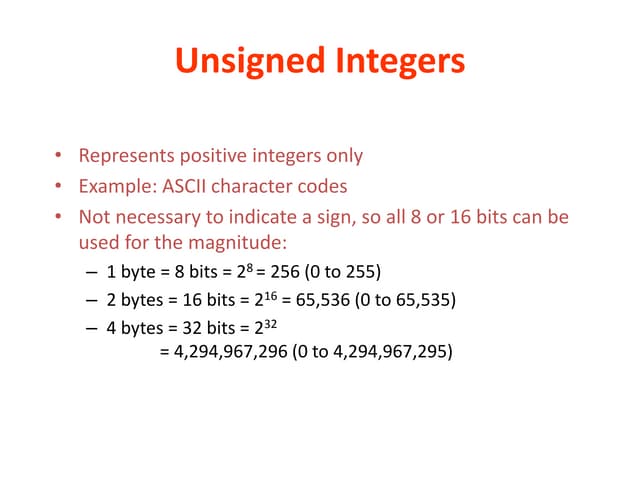 Unsigned Integers

• Represents positive integers only
• Example: ASCII character codes
• Not necessary to indicate a sign, so all 8 or 16 bits can be used for the magnitude:
– 1 byte = 8 bits = $2^8$ = 256 (0 to 255)
– 2 bytes = 16 bits = $2^{16}$ = 65,536 (0 to 65,535)
– 4 bytes = 32 bits = $2^{32}$
= 4,294,967,296 (0 to 4,294,967,295)